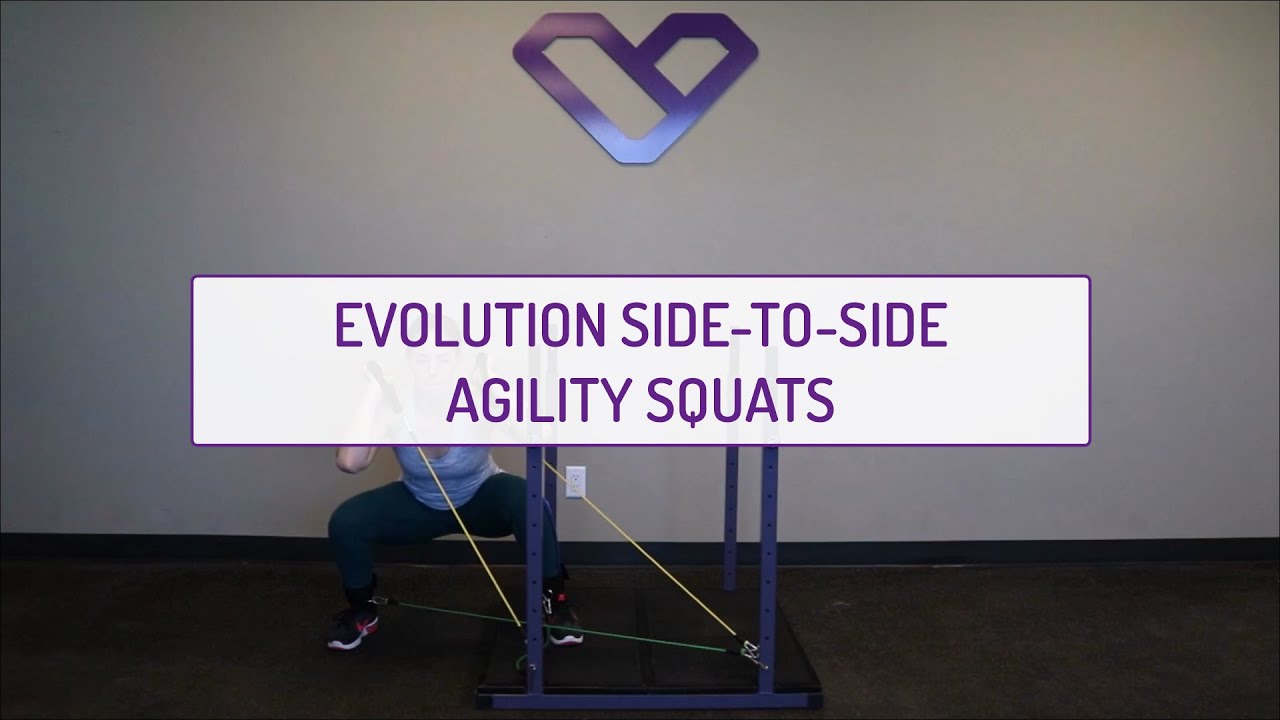 EVOLUTION SIDE-TO-SIDE
AGILITY SQUATS